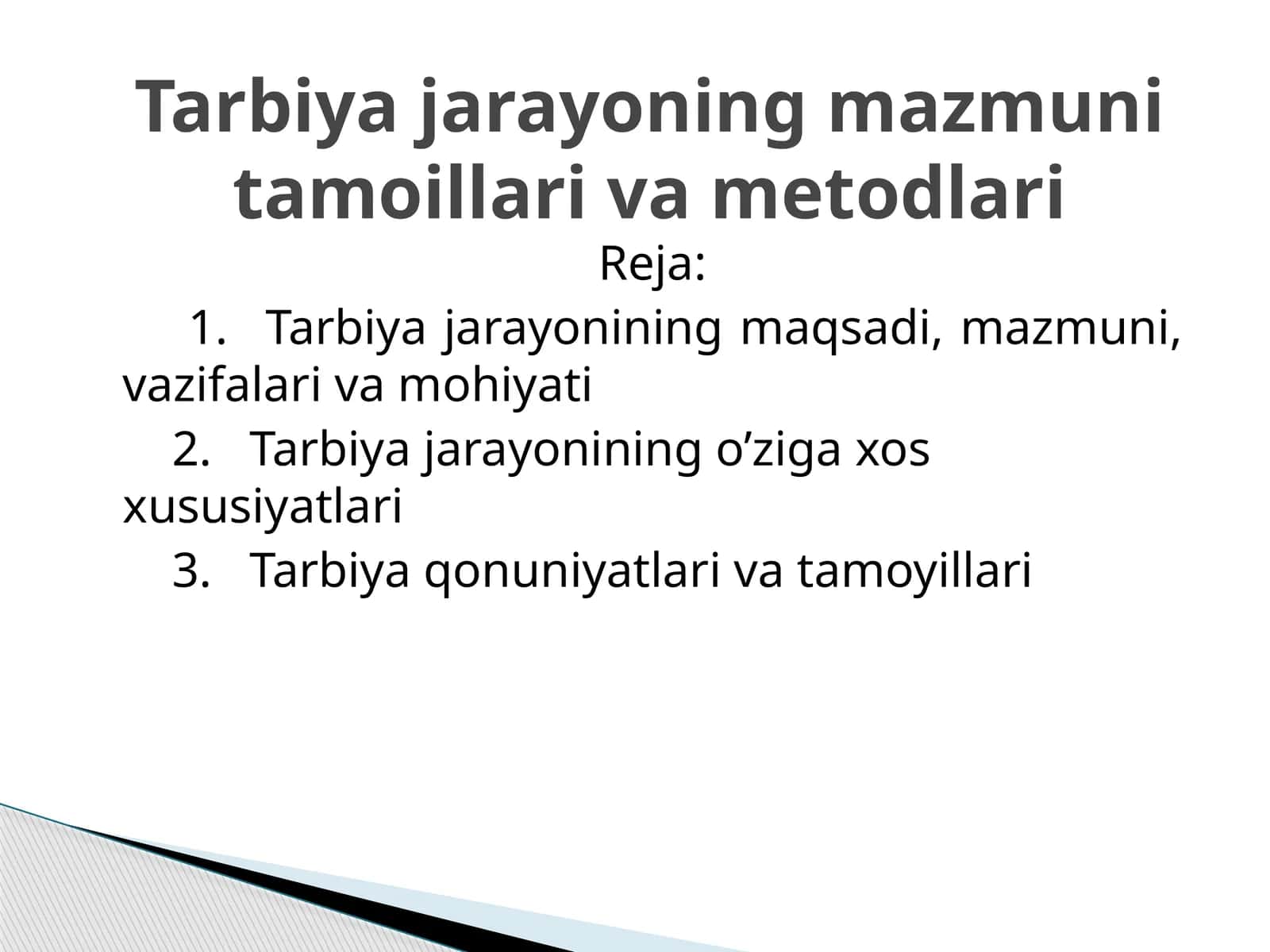 Tarbiya jarayoning mazmuni tamoillari va metodlari

Reja:

1. Tarbiya jarayonining maqsadi, mazmuni, vazifalari va mohiyati

2. Tarbiya jarayonining o’ziga xos xususiyatlari

3. Tarbiya qonuniyatlari va tamoyillari